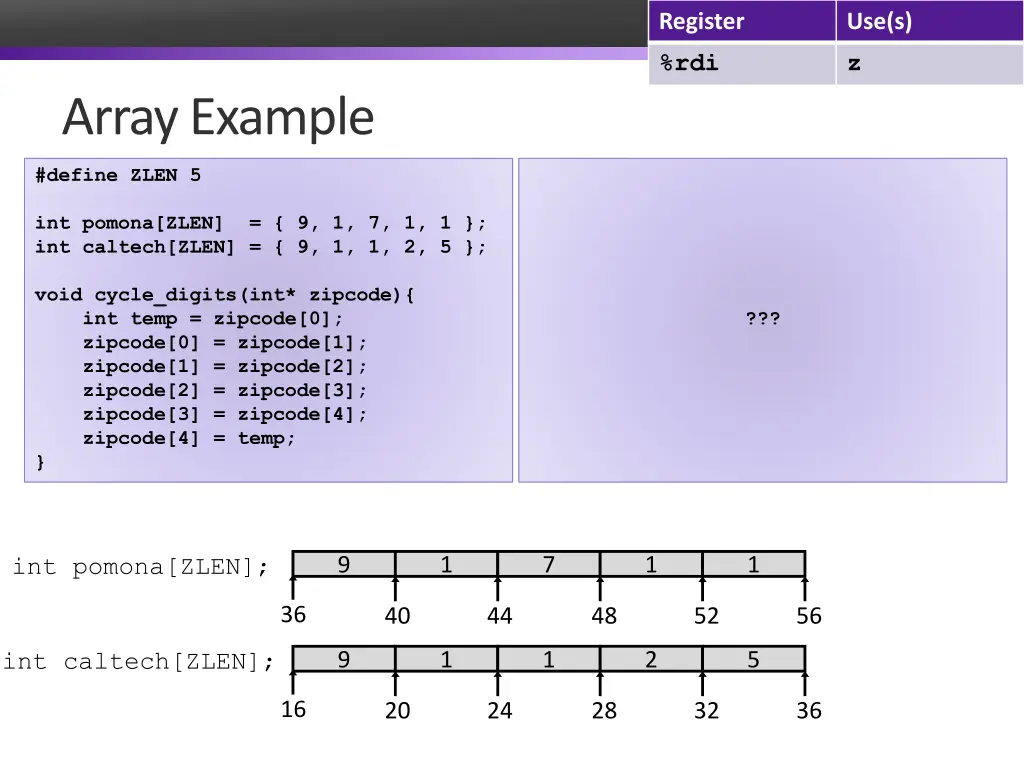 | Register | Use(s) |
|---|---|
| %rdi | z |

Array Example

#define ZLEN 5

int pomona[ZLEN] = { 9, 1, 7, 1, 1 };
int caltech[ZLEN] = { 9, 1, 1, 2, 5 };

void cycle_digits(int* zipcode){
    int temp = zipcode[0];
    zipcode[0] = zipcode[1];
    zipcode[1] = zipcode[2];
    zipcode[2] = zipcode[3];
    zipcode[3] = zipcode[4];
    zipcode[4] = temp;
}

???

int pomona[ZLEN];

| 9 | 1 | 7 | 1 | 1 |
|---|---|---|---|---|

36 40 44 48 52 56

int caltech[ZLEN];

| 9 | 1 | 1 | 2 | 5 |
|---|---|---|---|---|

16 20 24 28 32 36